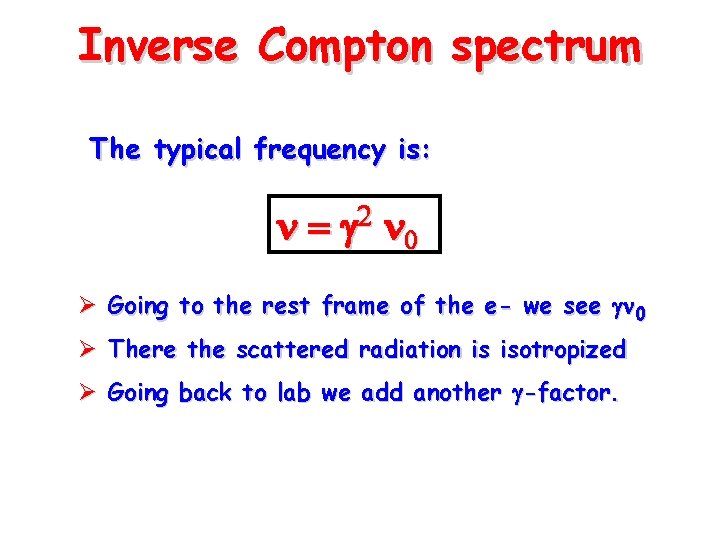 Inverse Compton spectrum

The typical frequency is:

$\nu = \gamma^2 \nu_0$

➢ Going to the rest frame of the e- we see $\gamma\nu_0$

➢ There the scattered radiation is isotropized

➢ Going back to lab we add another $\gamma$-factor.